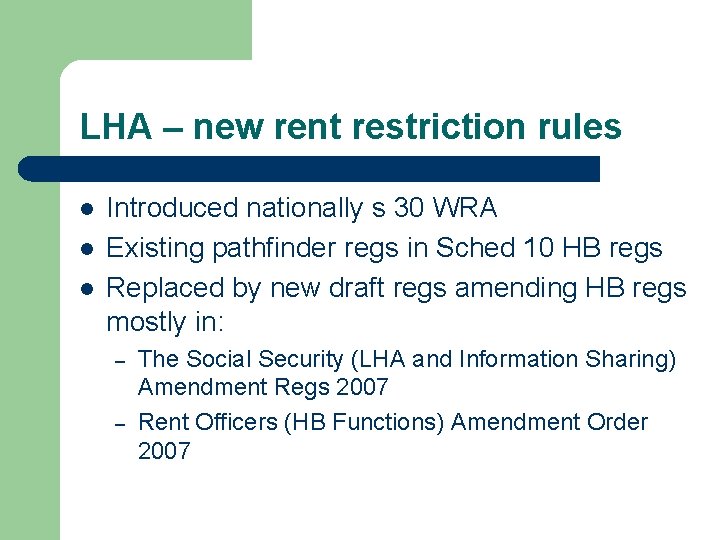 LHA – new rent restriction rules

- Introduced nationally s 30 WRA
- Existing pathfinder regs in Sched 10 HB regs
- Replaced by new draft regs amending HB regs mostly in:
  – The Social Security (LHA and Information Sharing) Amendment Regs 2007
  – Rent Officers (HB Functions) Amendment Order 2007